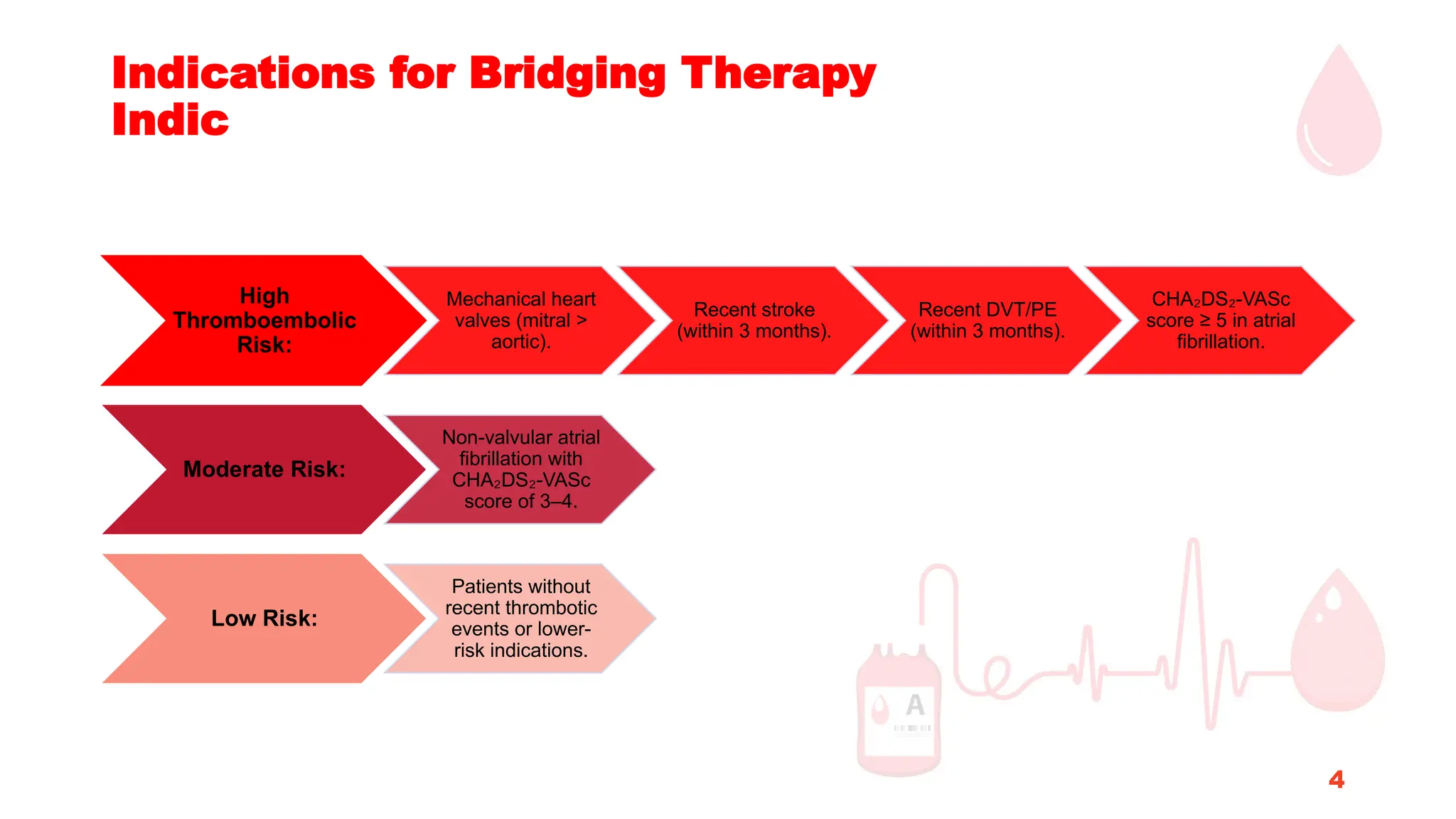 Indications for Bridging Therapy Indic

High Thromboembolic Risk:

Mechanical heart valves (mitral > aortic).

Recent stroke (within 3 months).

Recent DVT/PE (within 3 months).

$CHA_2DS_2$-VASc score ≥ 5 in atrial fibrillation.

Moderate Risk:

Non-valvular atrial fibrillation with $CHA_2DS_2$-VASc score of 3–4.

Low Risk:

Patients without recent thrombotic events or lower-risk indications.

A

4